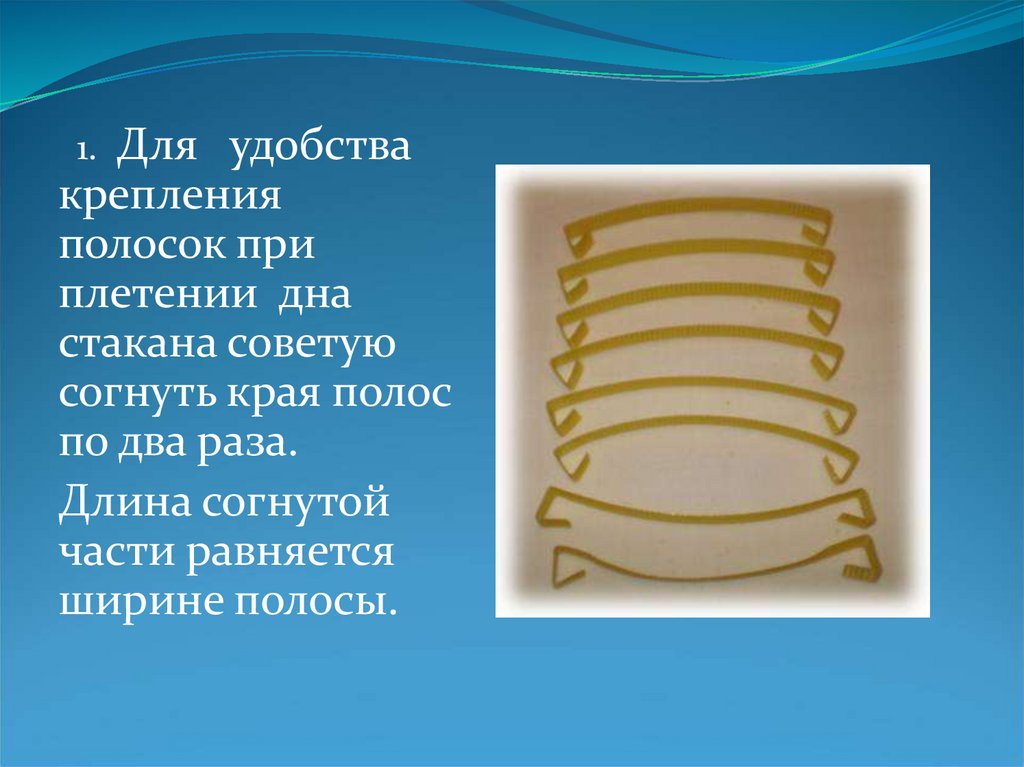 1. Для удобства крепления полосок при плетении дна стакана советую согнуть края полос по два раза.

Длина согнутой части равняется ширине полосы.